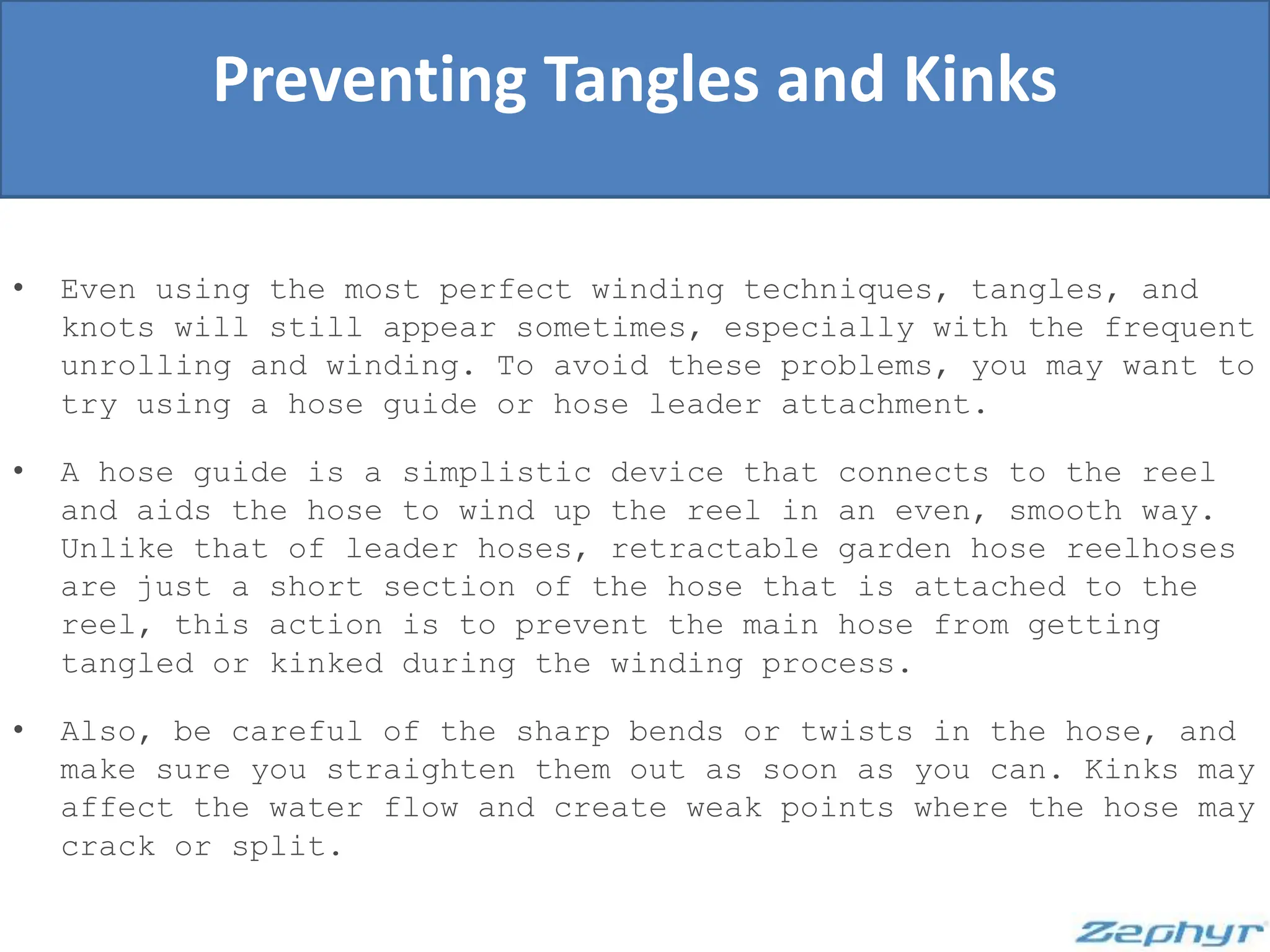 Preventing Tangles and Kinks

• Even using the most perfect winding techniques, tangles, and knots will still appear sometimes, especially with the frequent unrolling and winding. To avoid these problems, you may want to try using a hose guide or hose leader attachment.

• A hose guide is a simplistic device that connects to the reel and aids the hose to wind up the reel in an even, smooth way. Unlike that of leader hoses, retractable garden hose reelhoses are just a short section of the hose that is attached to the reel, this action is to prevent the main hose from getting tangled or kinked during the winding process.

• Also, be careful of the sharp bends or twists in the hose, and make sure you straighten them out as soon as you can. Kinks may affect the water flow and create weak points where the hose may crack or split.

Zephyr